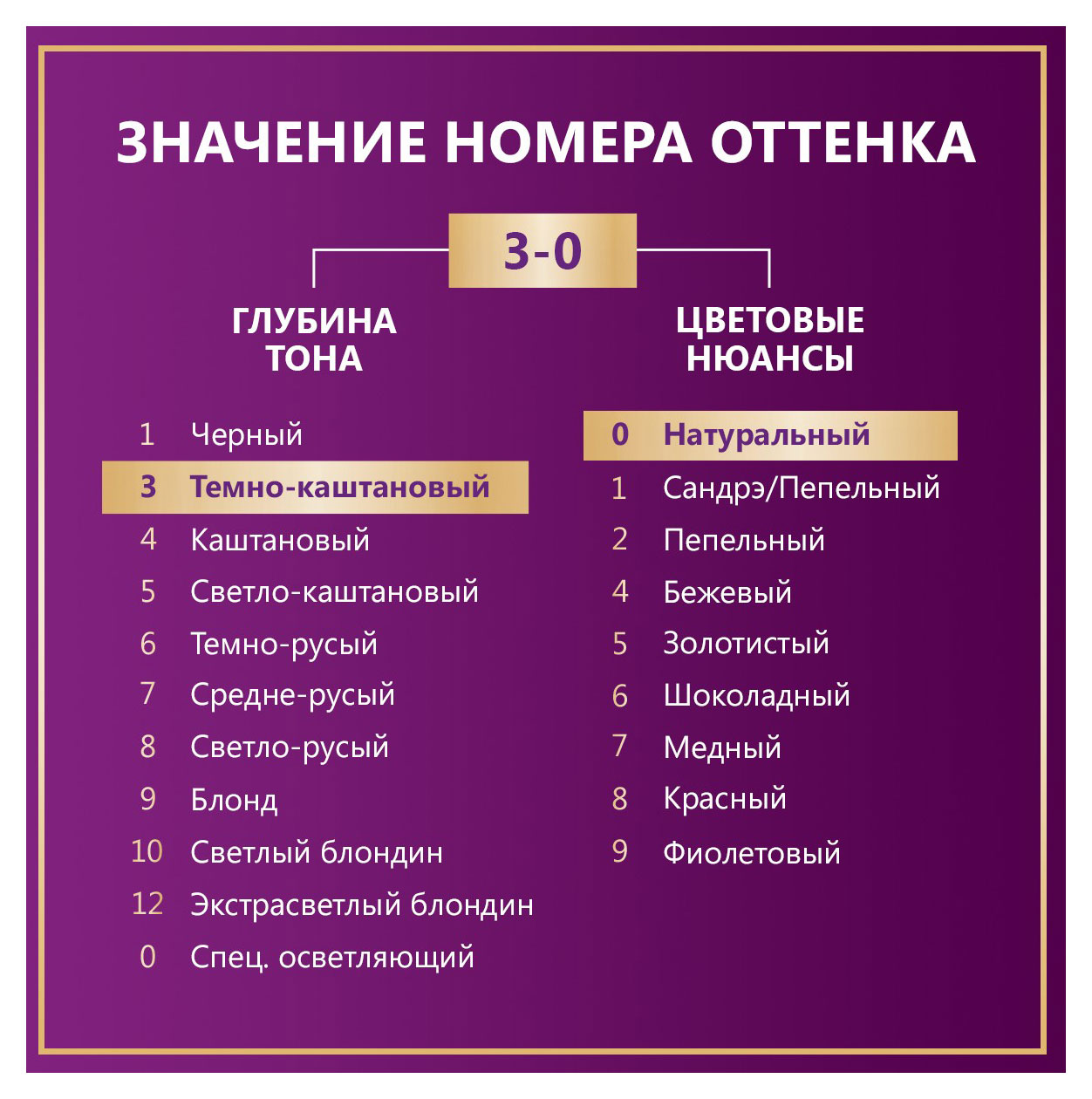 ЗНАЧЕНИЕ НОМЕРА ОТТЕНКА

3-0

ГЛУБИНА ТОНА

1 Черный
3 Темно-каштановый
4 Каштановый
5 Светло-каштановый
6 Темно-русый
7 Средне-русый
8 Светло-русый
9 Блонд
10 Светлый блондин
12 Экстрасветлый блондин
0 Спец. осветляющий

ЦВЕТОВЫЕ НЮАНСЫ

0 Натуральный
1 Сандрэ/Пепельный
2 Пепельный
4 Бежевый
5 Золотистый
6 Шоколадный
7 Медный
8 Красный
9 Фиолетовый